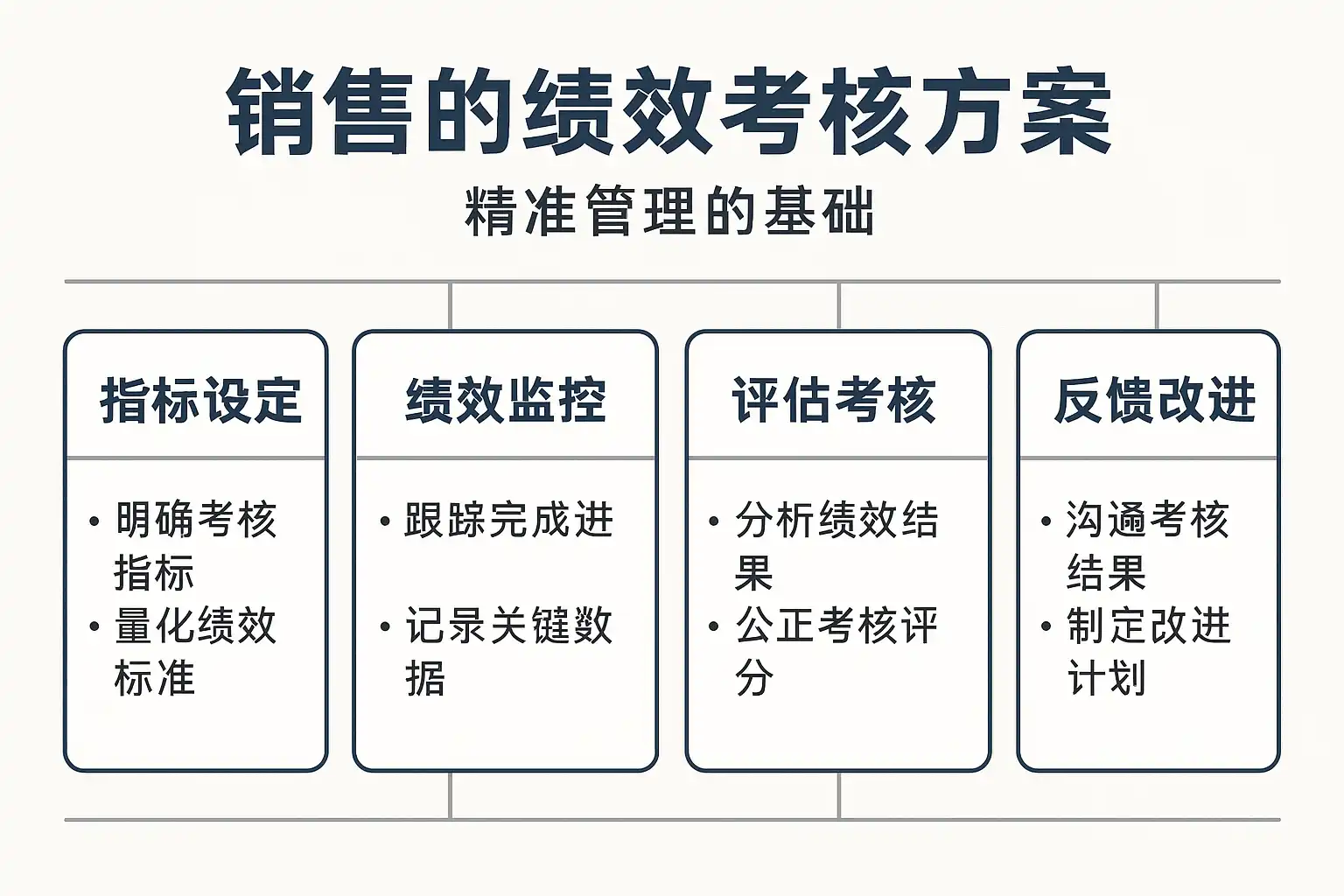 销售的绩效考核方案

精准管理的基础

指标设定

• 明确考核指标
• 量化绩效标准

绩效监控

• 跟踪完成进
• 记录关键数据

评估考核

• 分析绩效结果
• 公正考核评分

反馈改进

• 沟通考核结果
• 制定改进计划